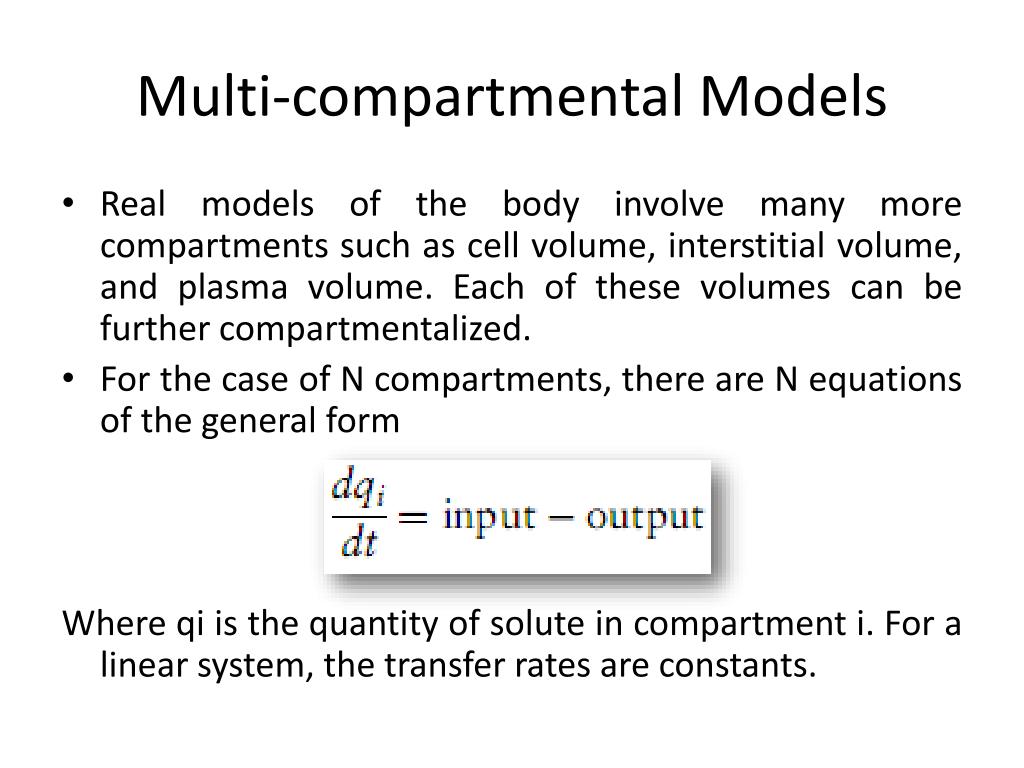 Multi-compartmental Models

• Real models of the body involve many more compartments such as cell volume, interstitial volume, and plasma volume. Each of these volumes can be further compartmentalized.
• For the case of N compartments, there are N equations of the general form

$\frac{dq_i}{dt} = \text{input} - \text{output}$

Where qi is the quantity of solute in compartment i. For a linear system, the transfer rates are constants.